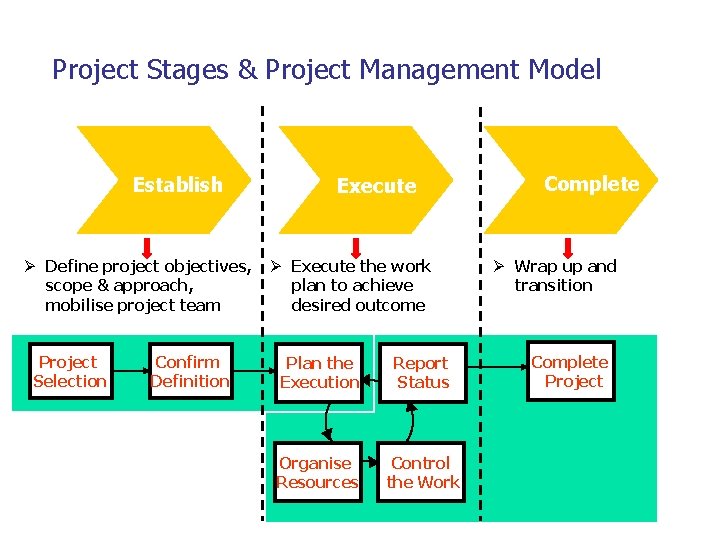 Project Stages & Project Management Model

Establish

Execute

Complete

➢ Define project objectives, scope & approach, mobilise project team

➢ Execute the work plan to achieve desired outcome

➢ Wrap up and transition

Project Selection

Confirm Definition

Plan the Execution

Report Status

Complete Project

Organise Resources

Control the Work